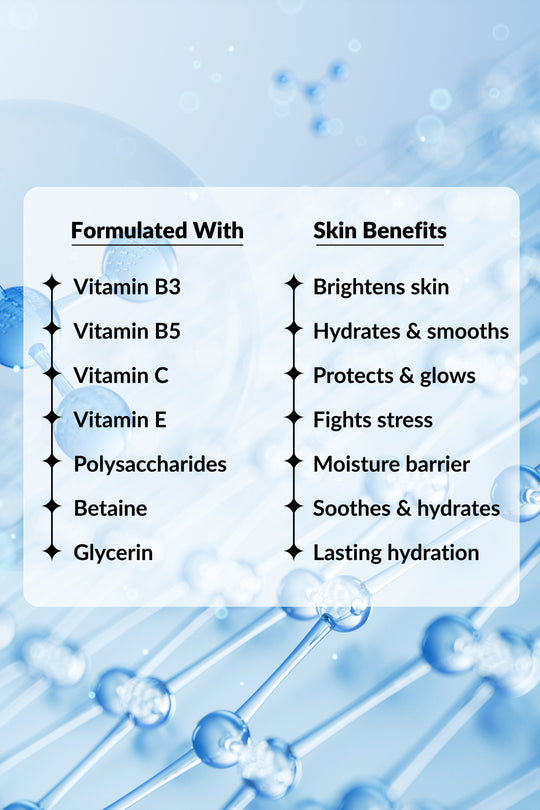 Formulated With

Vitamin B3
Vitamin B5
Vitamin C
Vitamin E
Polysaccharides
Betaine
Glycerin

Skin Benefits

Brightens skin
Hydrates & smooths
Protects & glows
Fights stress
Moisture barrier
Soothes & hydrates
Lasting hydration